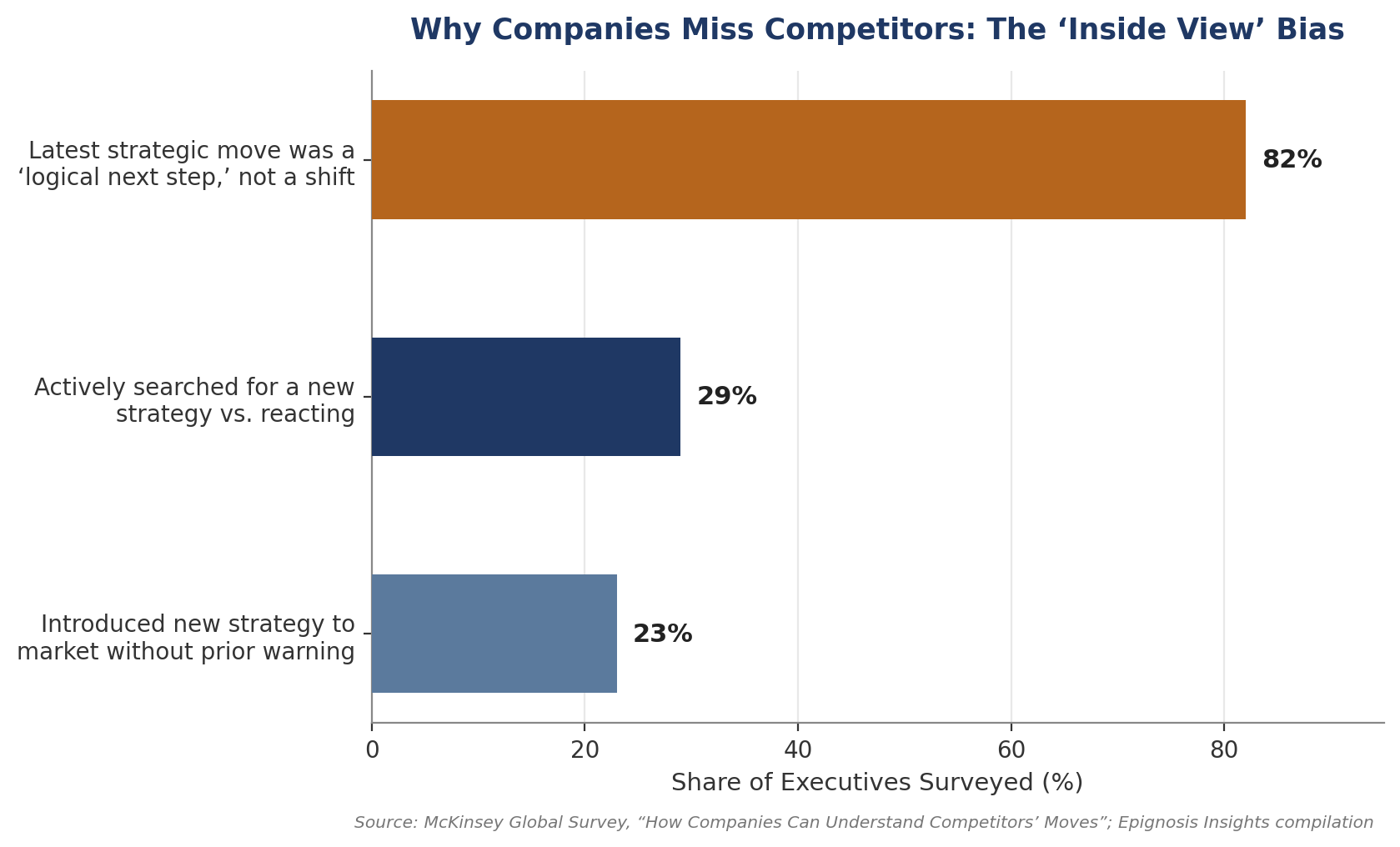 Why Companies Miss Competitors: The ‘Inside View’ Bias

Latest strategic move was a ‘logical next step,’ not a shift

82%

Actively searched for a new strategy vs. reacting

29%

Introduced new strategy to market without prior warning

23%

0
20
40
60
80

Share of Executives Surveyed (%)

Source: McKinsey Global Survey, “How Companies Can Understand Competitors’ Moves”; Epignosis Insights compilation